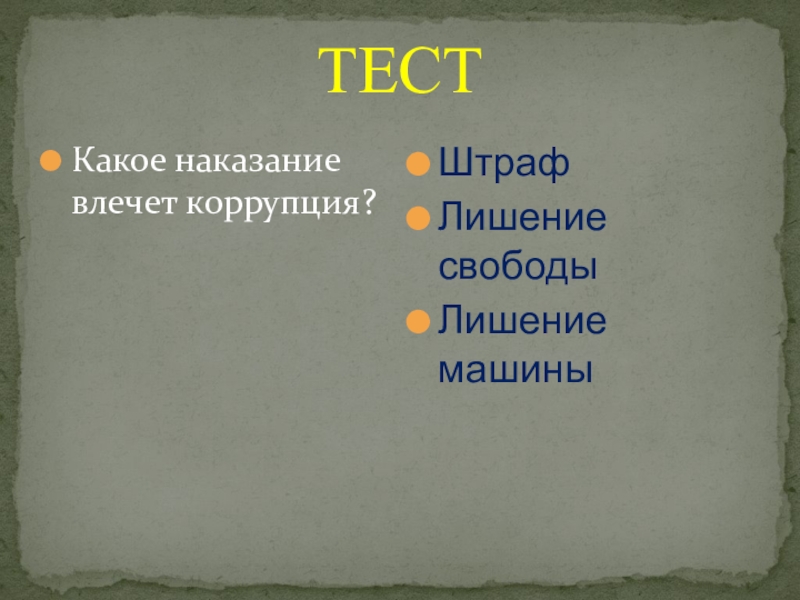 ТЕСТ

Какое наказание влечет коррупция?

Штраф

Лишение свободы

Лишение машины